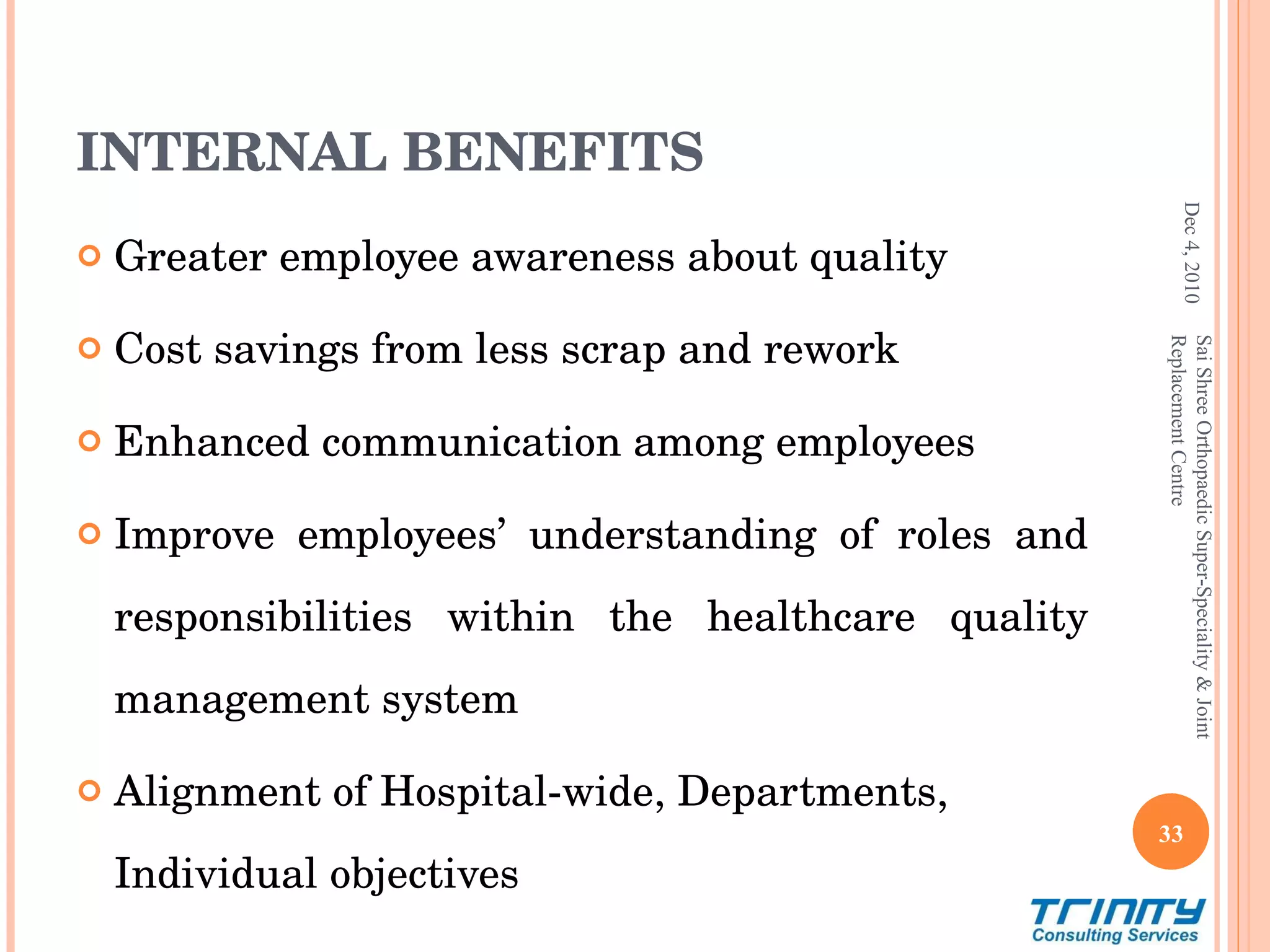 INTERNAL BENEFITS

Greater employee awareness about quality

Cost savings from less scrap and rework

Enhanced communication among employees

Improve employees' understanding of roles and responsibilities within the healthcare quality management system

Alignment of Hospital-wide, Departments, Individual objectives

Dec 4, 2010

Sai Shree Orthopaedic Super-Speciality & Joint Replacement Centre

33

TRINITY
Consulting Services